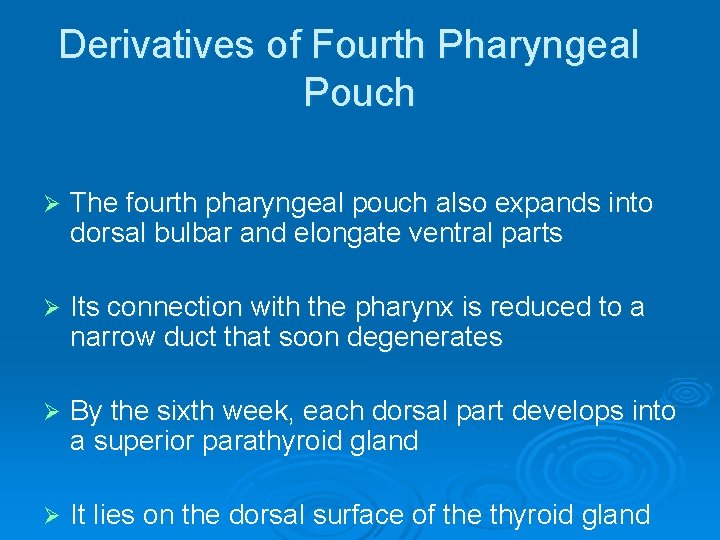 Derivatives of Fourth Pharyngeal Pouch

➢ The fourth pharyngeal pouch also expands into dorsal bulbar and elongate ventral parts

➢ Its connection with the pharynx is reduced to a narrow duct that soon degenerates

➢ By the sixth week, each dorsal part develops into a superior parathyroid gland

➢ It lies on the dorsal surface of the thyroid gland